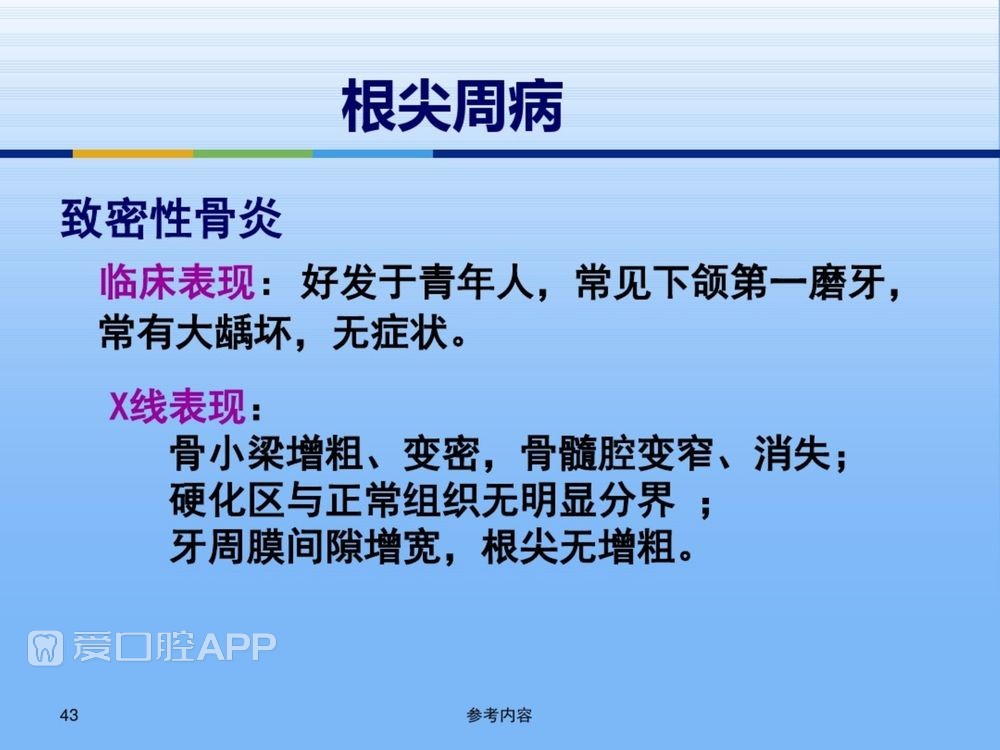 根尖周病

致密性骨炎

临床表现：好发于青年人，常见下颌第一磨牙，常有大龋坏，无症状。

X线表现：
骨小梁增粗、变密，骨髓腔变窄、消失；
硬化区与正常组织无明显分界 ；
牙周膜间隙增宽，根尖无增粗。

爱口腔APP

43

参考内容